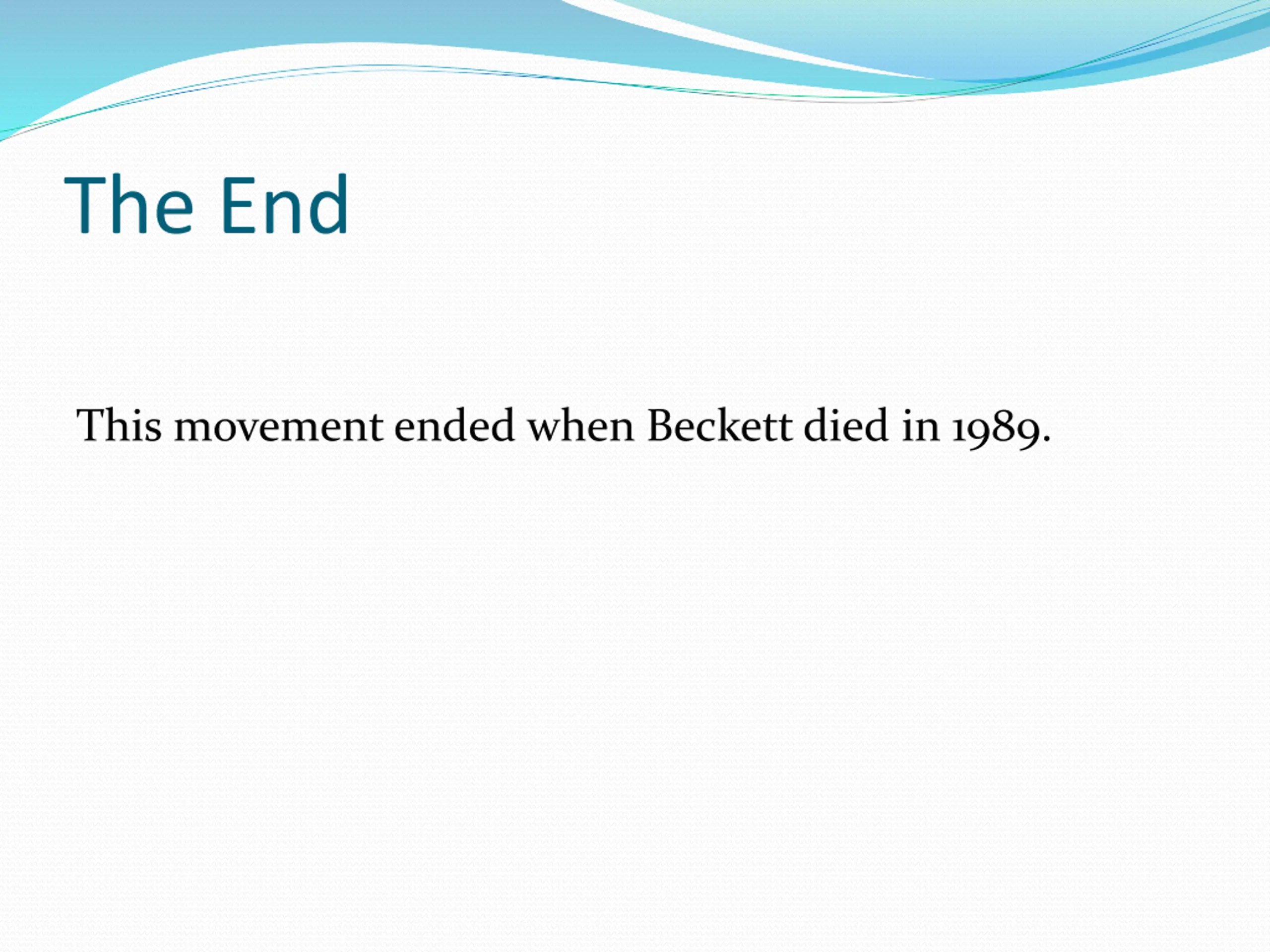 The End

This movement ended when Beckett died in 1989.